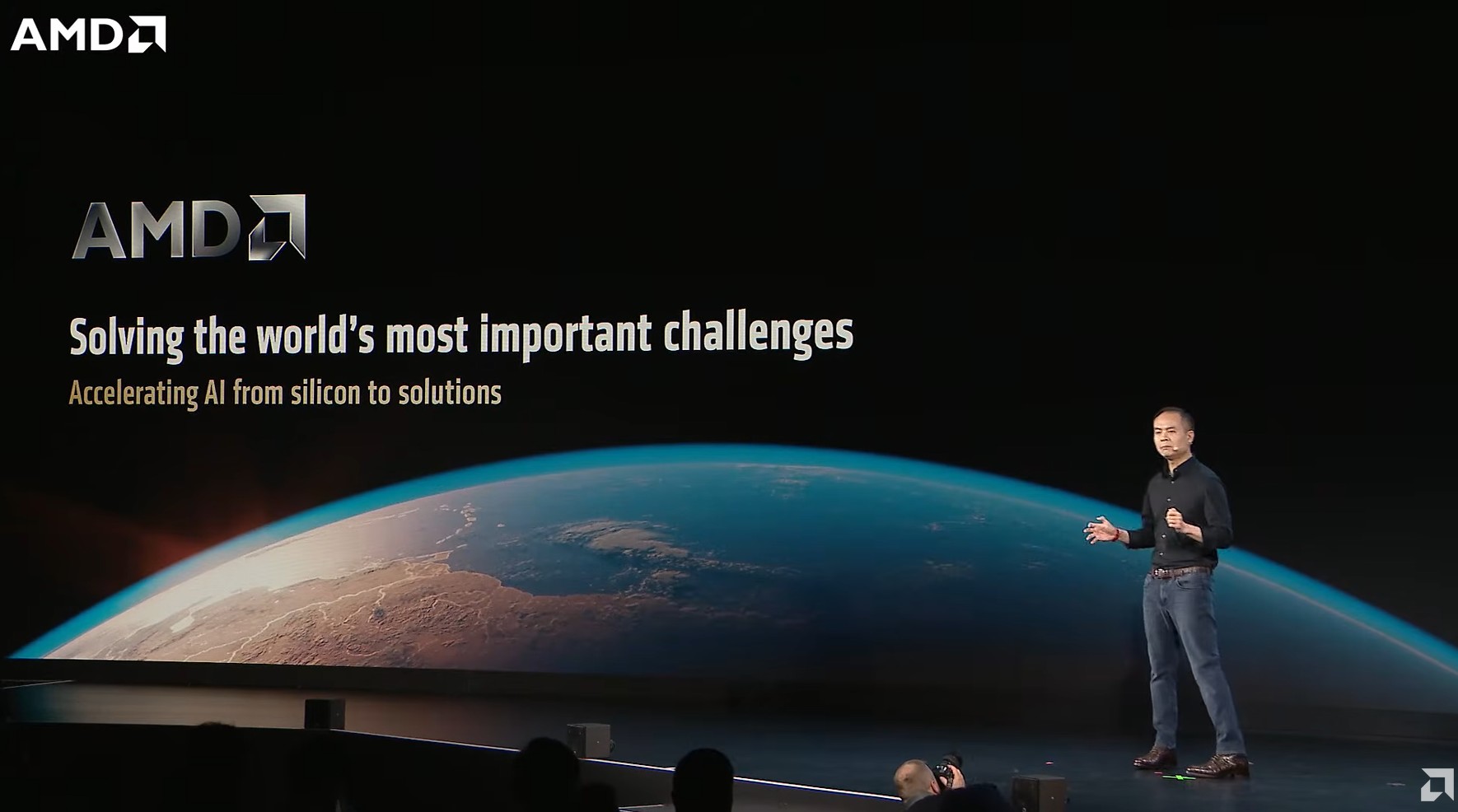 AMD

AMD

Solving the world's most important challenges

Accelerating AI from silicon to solutions